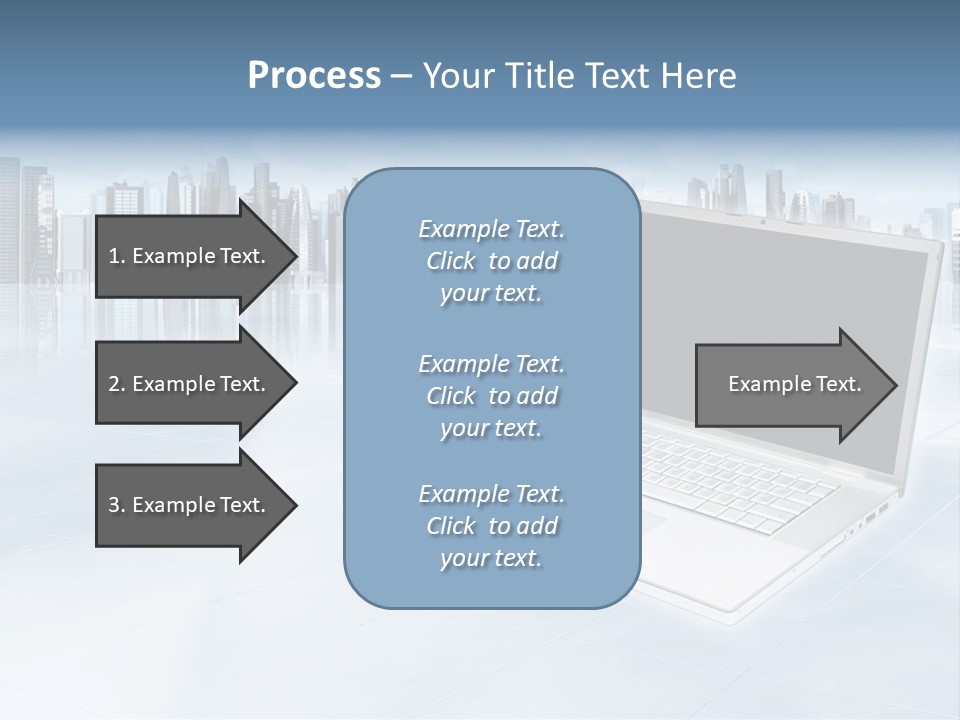 Process – Your Title Text Here

1. Example Text.

2. Example Text.

3. Example Text.

Example Text. Click to add your text.

Example Text. Click to add your text.

Example Text. Click to add your text.

Example Text.